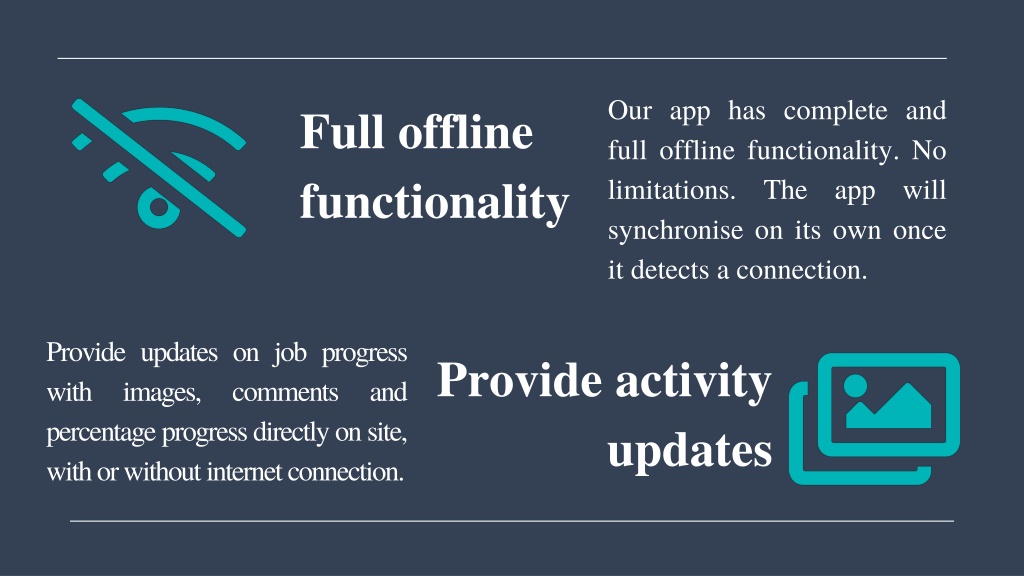 Full offline functionality

Our app has complete and full offline functionality. No limitations. The app will synchronise on its own once it detects a connection.

Provide updates on job progress with images, comments and percentage progress directly on site, with or without internet connection.

Provide activity updates